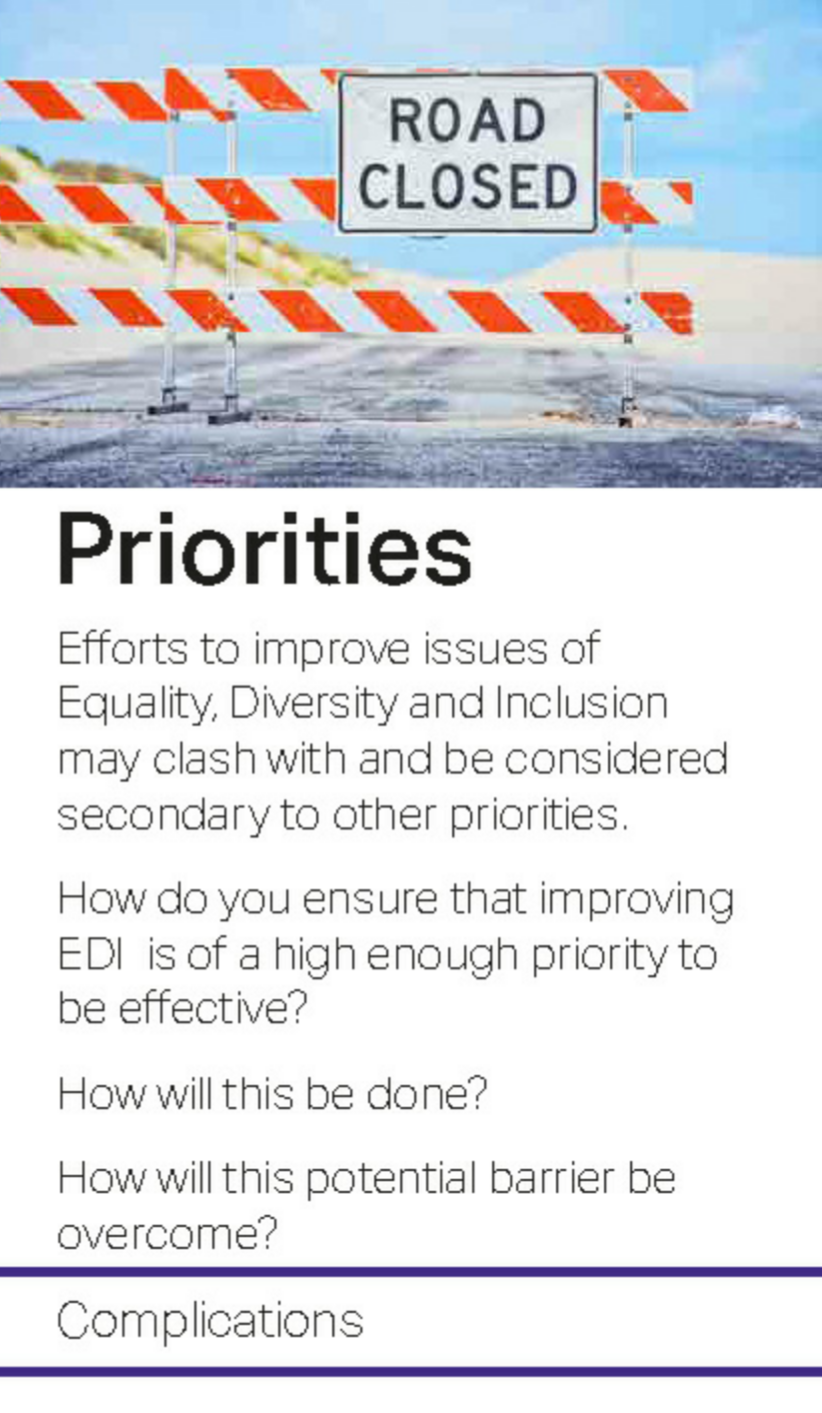 ROAD CLOSED

Priorities

Efforts to improve issues of Equality, Diversity and Inclusion may clash with and be considered secondary to other priorities.

How do you ensure that improving EDI is of a high enough priority to be effective?

How will this be done?

How will this potential barrier be overcome?

Complications